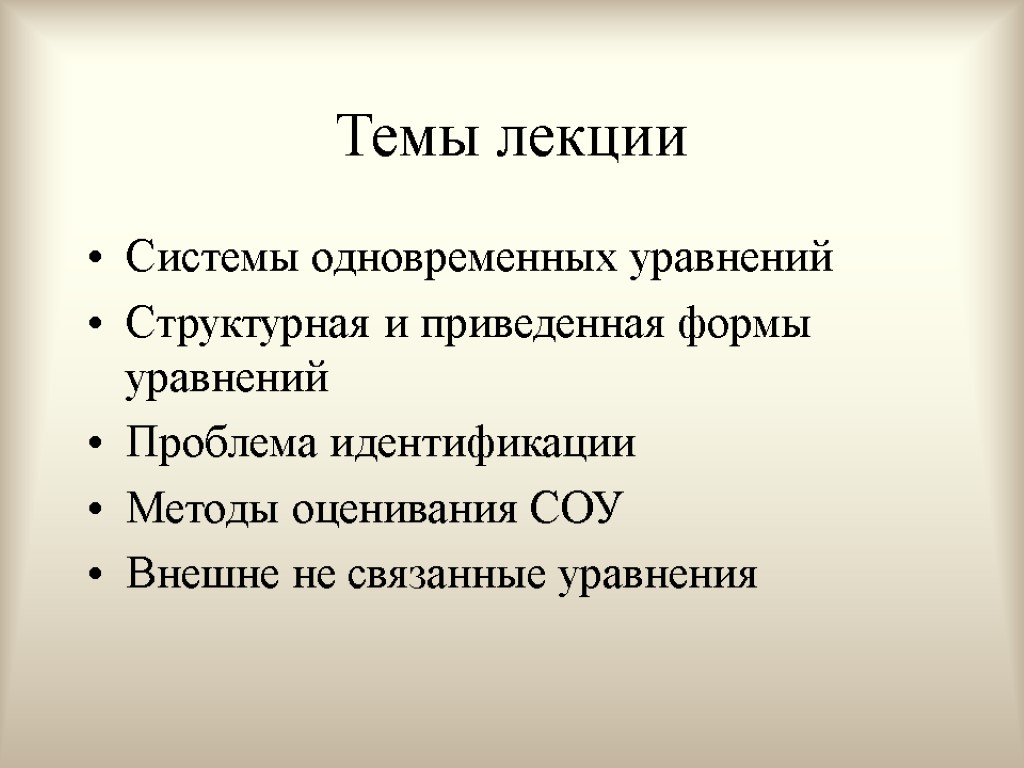 Темы лекции

• Системы одновременных уравнений
• Структурная и приведенная формы уравнений
• Проблема идентификации
• Методы оценивания СОУ
• Внешне не связанные уравнения